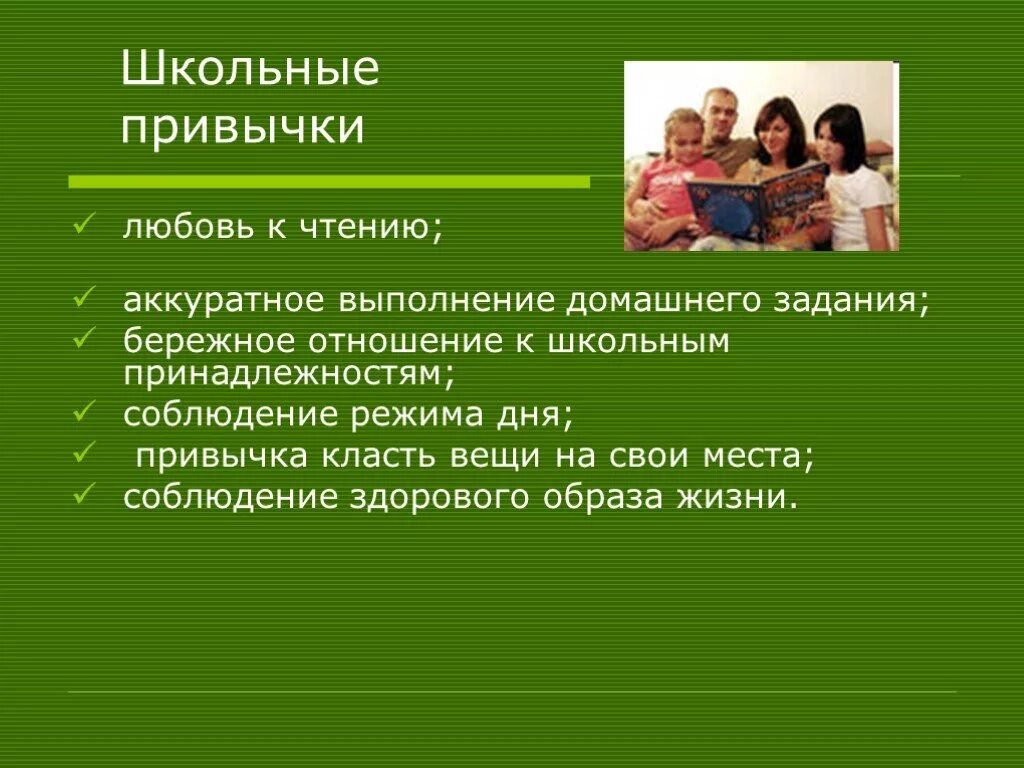 Школьные привычки

✓ любовь к чтению;

✓ аккуратное выполнение домашнего задания;
✓ бережное отношение к школьным принадлежностям;
✓ соблюдение режима дня;
✓ привычка класть вещи на свои места;
✓ соблюдение здорового образа жизни.